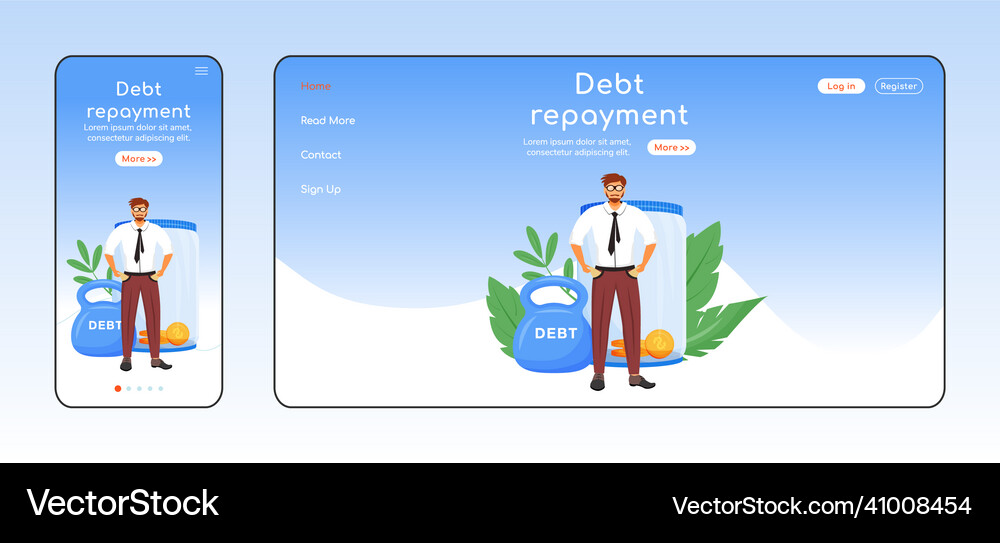 Debt repayment
Lorem ipsum dolor sit amet, consectetur adipiscing elit.
More >>
DEBT

Home
Read More
Contact
Sign Up

Debt repayment
Lorem ipsum dolor sit amet, consectetur adipiscing elit.
More >>
Log in
Register
DEBT

VectorStock
VectorStock.com/41008454